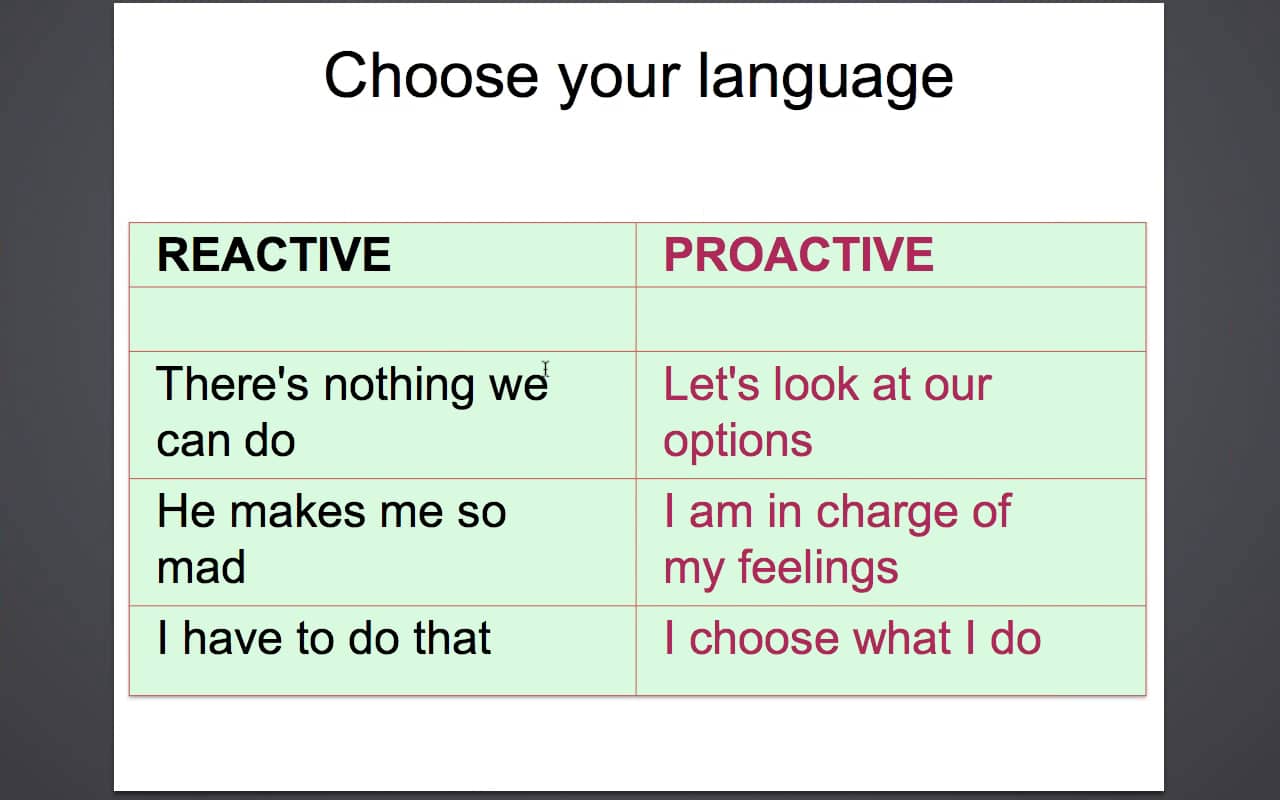 Choose your language

| REACTIVE | PROACTIVE |
|---|---|
| | |
| There's nothing we can do | Let's look at our options |
| He makes me so mad | I am in charge of my feelings |
| I have to do that | I choose what I do |